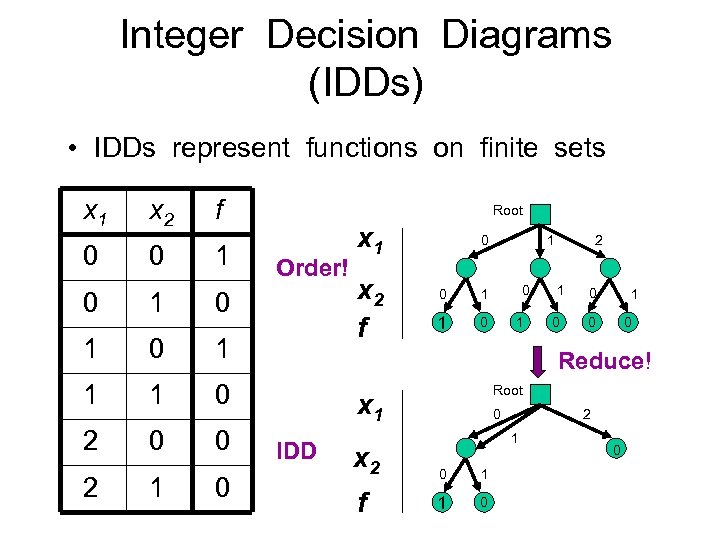 Integer Decision Diagrams (IDDs)

• IDDs represent functions on finite sets

| $x_1$ | $x_2$ | $f$ |
|---|---|---|
| 0 | 0 | 1 |
| 0 | 1 | 0 |
| 1 | 0 | 1 |
| 1 | 1 | 0 |
| 2 | 0 | 0 |
| 2 | 1 | 0 |

Order!

$x_1$

$x_2$

$f$

Root

0 1 2

0 1 0 1 0 1

1 0 1 0 0 0

Reduce!

IDD

$x_1$

$x_2$

$f$

Root

0 1 2

0

0 1

1 0